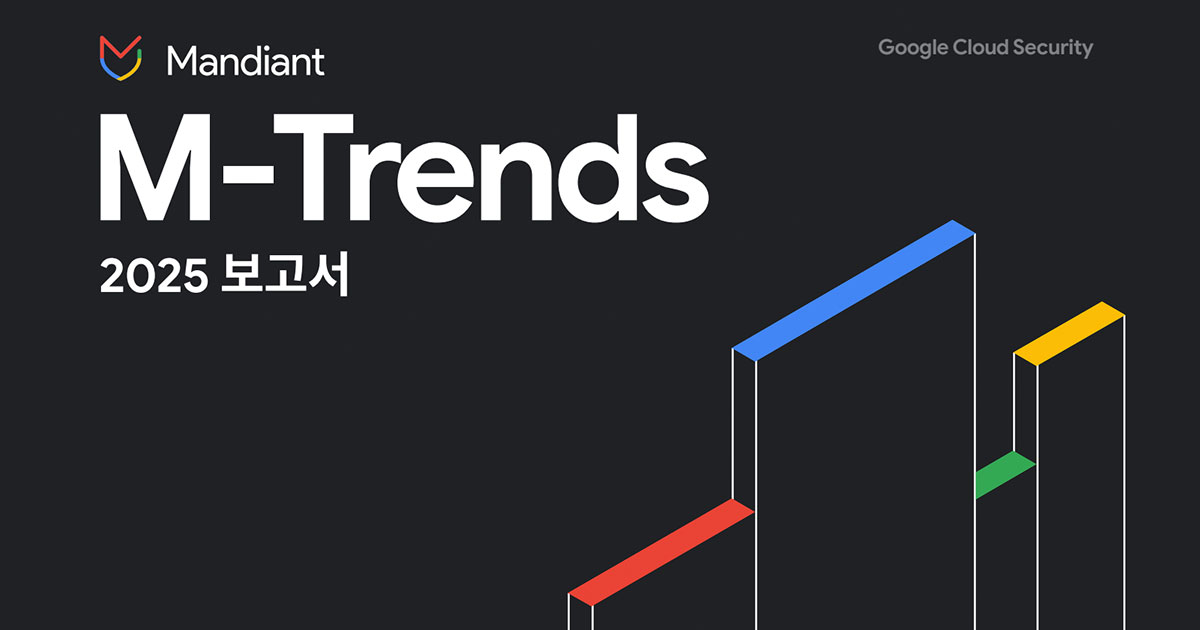 Mandiant

Google Cloud Security

M-Trends

2025 보고서